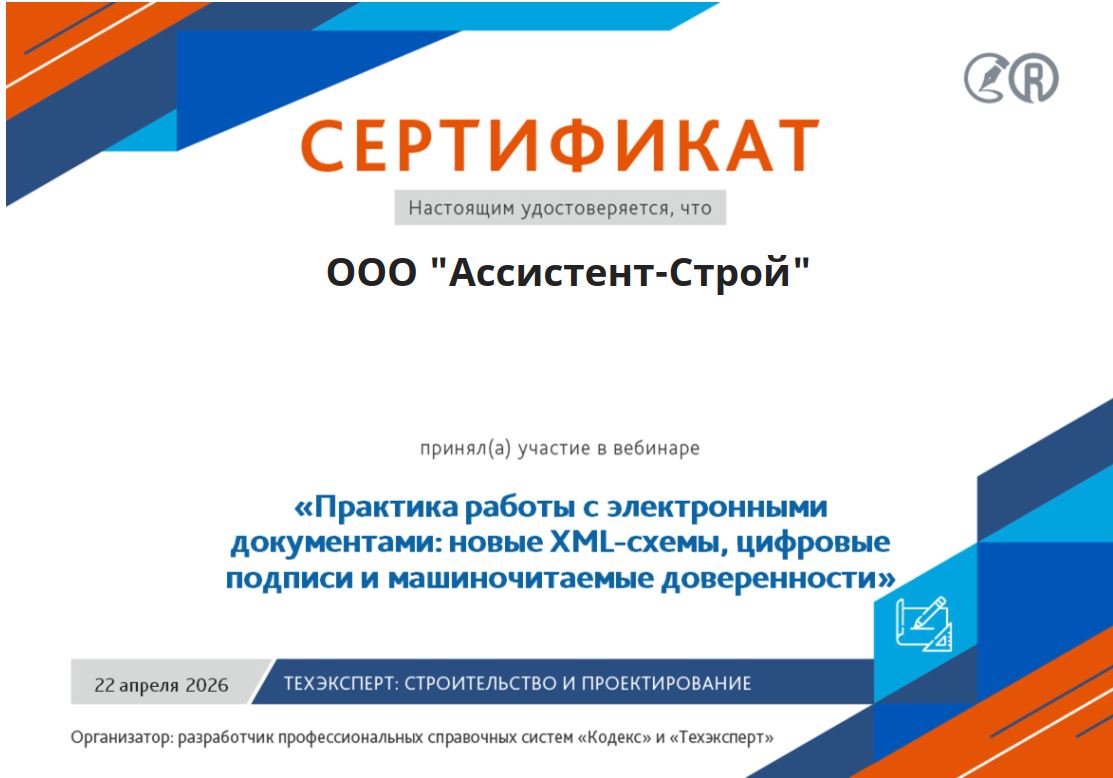 СЕРТИФИКАТ

Настоящим удостоверяется, что

ООО "Ассистент-Строй"

принял(а) участие в вебинаре

«Практика работы с электронными документами: новые XML-схемы, цифровые подписи и машиночитаемые доверенности»

22 апреля 2026

ТЕХЭКСПЕРТ: СТРОИТЕЛЬСТВО И ПРОЕКТИРОВАНИЕ

Организатор: разработчик профессиональных справочных систем «Кодекс» и «Техэксперт»